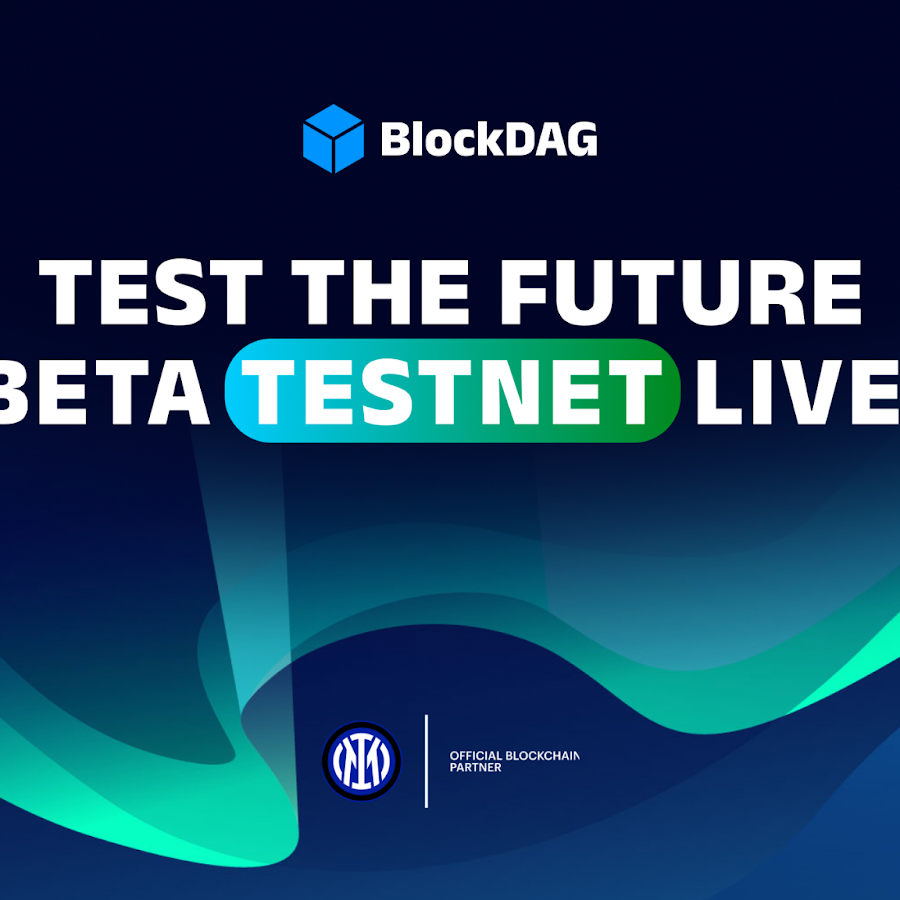 BlockDAG

TEST THE FUTURE
BETA TESTNET LIVE

OFFICIAL BLOCKCHAIN PARTNER